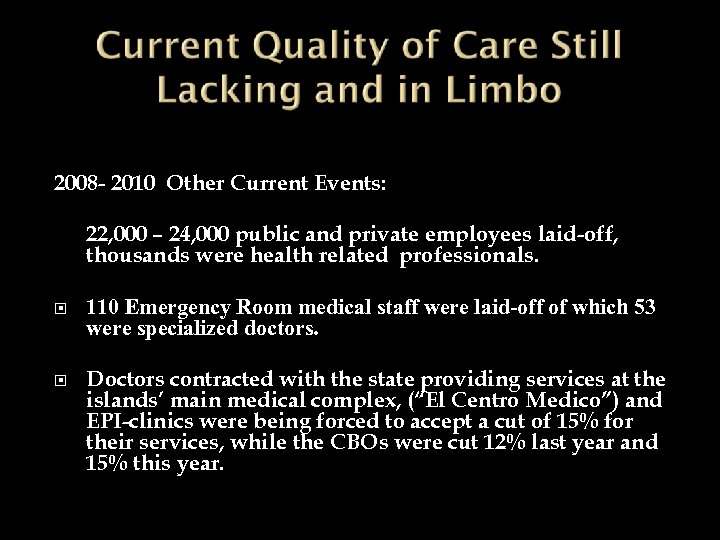 Current Quality of Care Still Lacking and in Limbo

2008- 2010 Other Current Events:

22,000 – 24,000 public and private employees laid-off, thousands were health related professionals.

110 Emergency Room medical staff were laid-off of which 53 were specialized doctors.

Doctors contracted with the state providing services at the islands' main medical complex, ("El Centro Medico") and EPI-clinics were being forced to accept a cut of 15% for their services, while the CBOs were cut 12% last year and 15% this year.